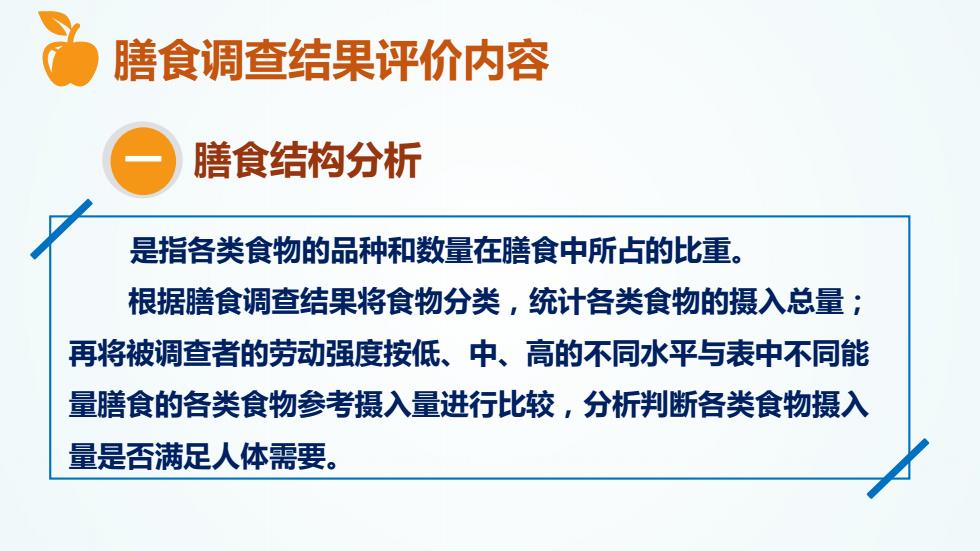 膳食调查结果评价内容

一 膳食结构分析

是指各类食物的品种和数量在膳食中所占的比重。

根据膳食调查结果将食物分类，统计各类食物的摄入总量；再将被调查者的劳动强度按低、中、高的不同水平与表中不同能量膳食的各类食物参考摄入量进行比较，分析判断各类食物摄入量是否满足人体需要。